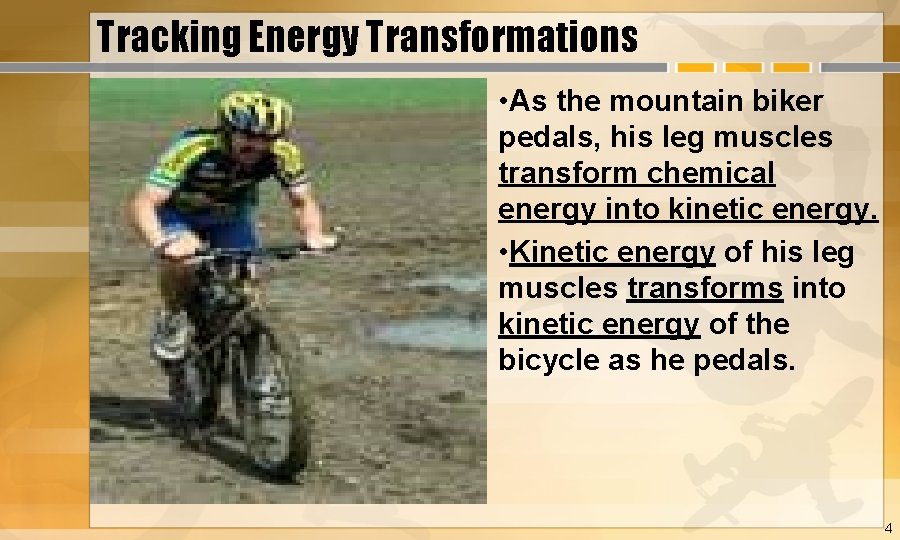 Tracking Energy Transformations

•As the mountain biker pedals, his leg muscles transform chemical energy into kinetic energy.

•Kinetic energy of his leg muscles transforms into kinetic energy of the bicycle as he pedals.

4